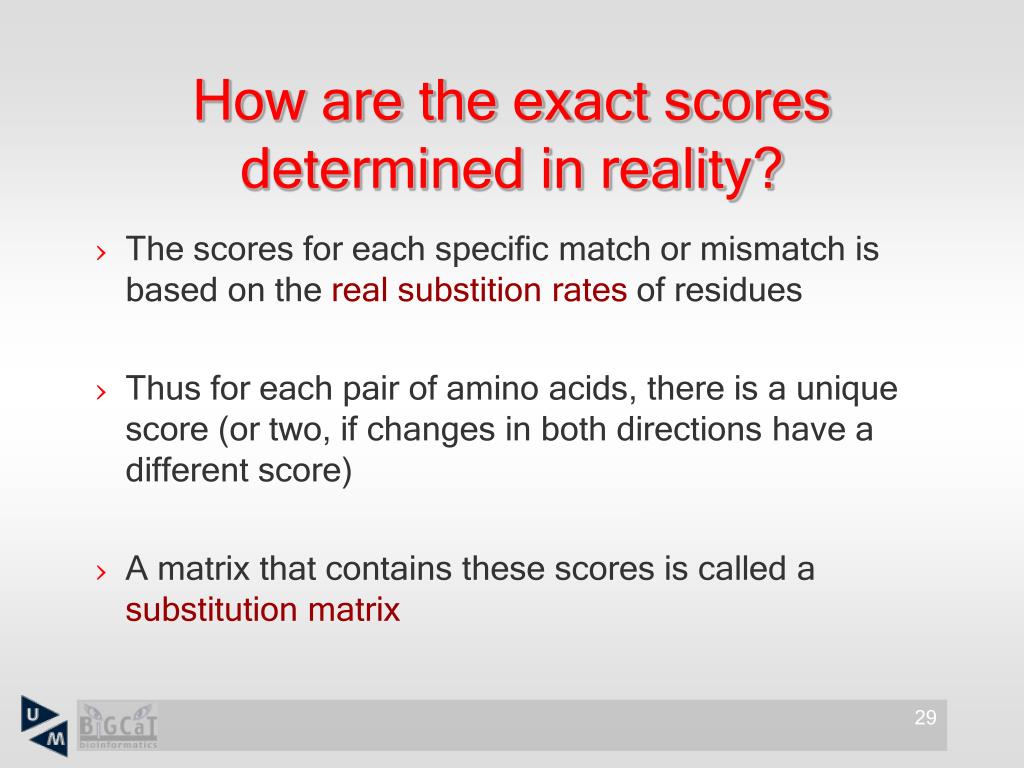 How are the exact scores determined in reality?

› The scores for each specific match or mismatch is based on the real substition rates of residues

› Thus for each pair of amino acids, there is a unique score (or two, if changes in both directions have a different score)

› A matrix that contains these scores is called a substitution matrix

U M

BiGCaT bioinformatics

29